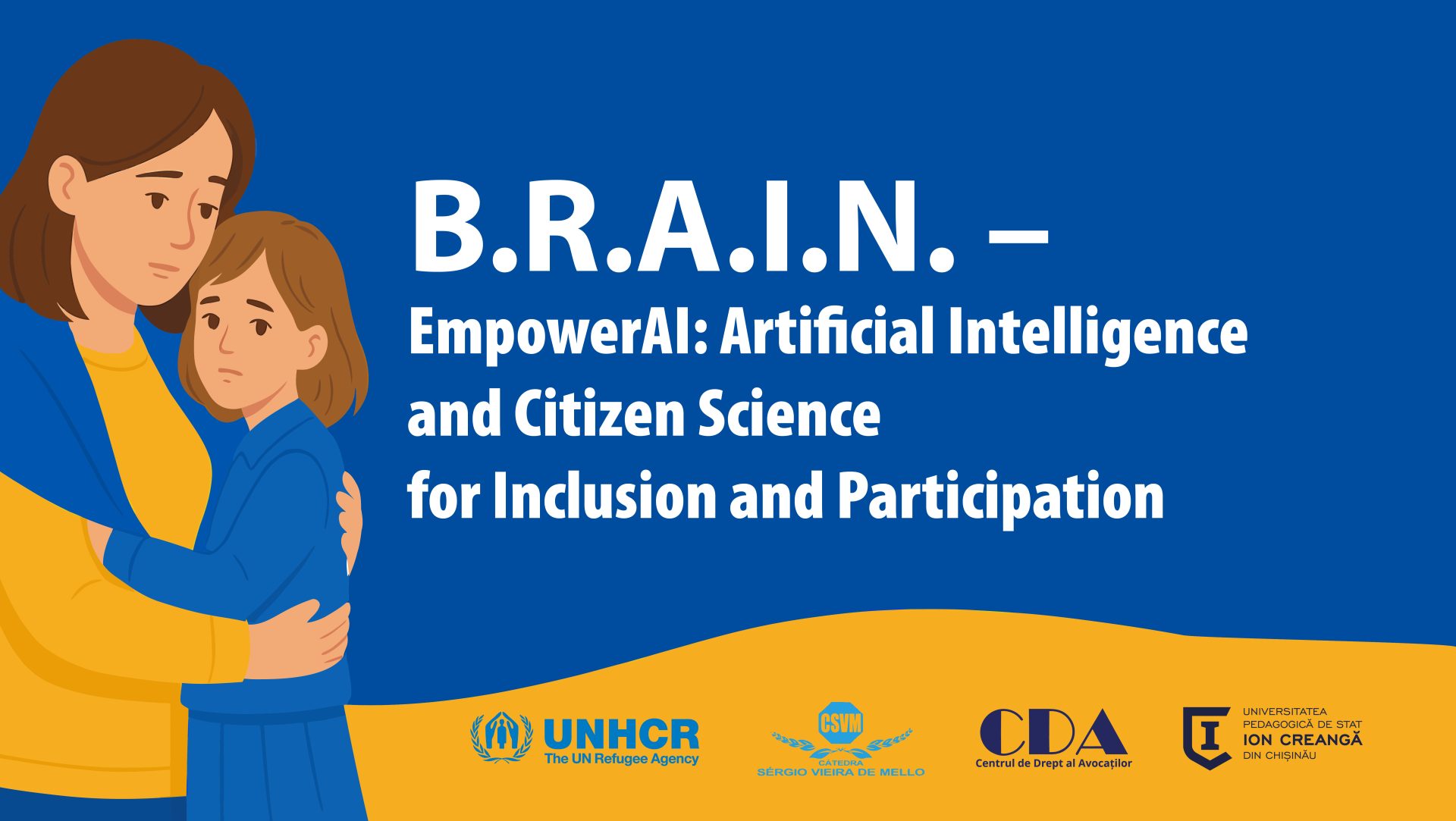 B.R.A.I.N. –
EmpowerAI: Artificial Intelligence and Citizen Science for Inclusion and Participation

UNHCR
The UN Refugee Agency

CSVM
CATEDRA
SÉRGIO VIEIRA DE MELLO

CDA
Centrul de Drept al Avocaților

UNIVERSITATEA PEDAGOGICĂ DE STAT ION CREANGĂ DIN CHIȘINĂU